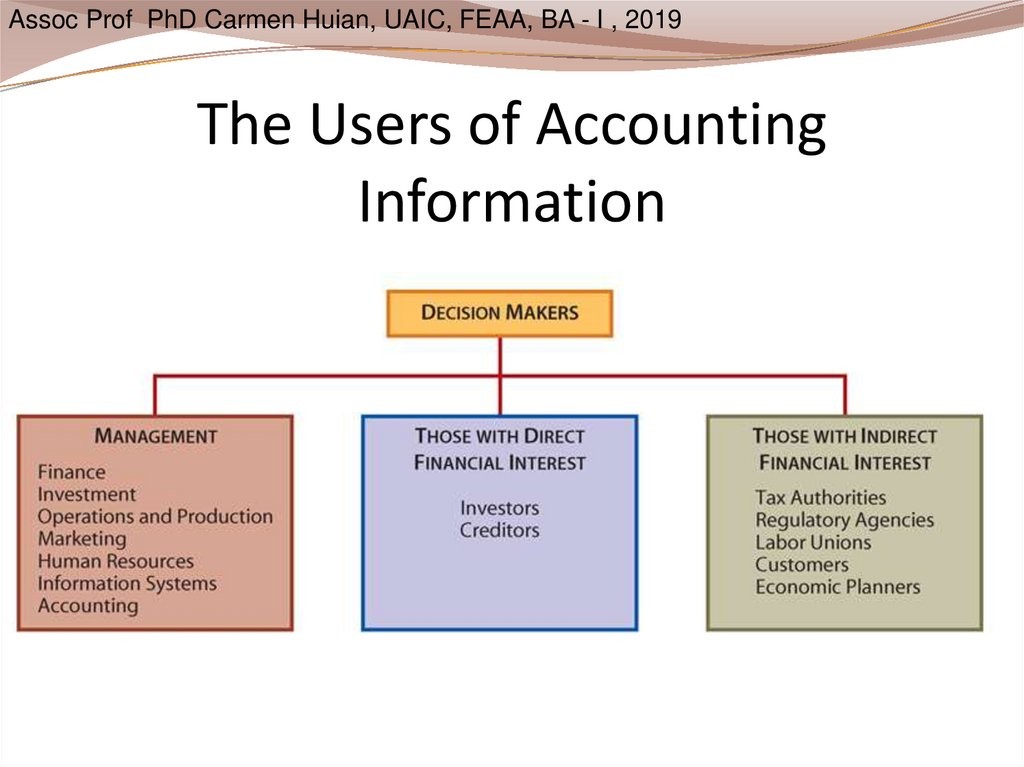 Assoc Prof PhD Carmen Huian, UAIC, FEAA, BA - I , 2019

The Users of Accounting Information

DECISION MAKERS

MANAGEMENT
Finance
Investment
Operations and Production
Marketing
Human Resources
Information Systems
Accounting

THOSE WITH DIRECT FINANCIAL INTEREST
Investors
Creditors

THOSE WITH INDIRECT FINANCIAL INTEREST
Tax Authorities
Regulatory Agencies
Labor Unions
Customers
Economic Planners